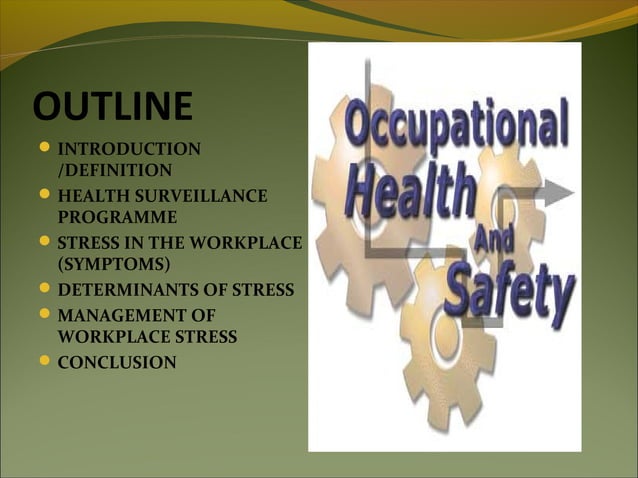 OUTLINE

- INTRODUCTION /DEFINITION
- HEALTH SURVEILLANCE PROGRAMME
- STRESS IN THE WORKPLACE (SYMPTOMS)
- DETERMINANTS OF STRESS
- MANAGEMENT OF WORKPLACE STRESS
- CONCLUSION

Occupational Health And Safety